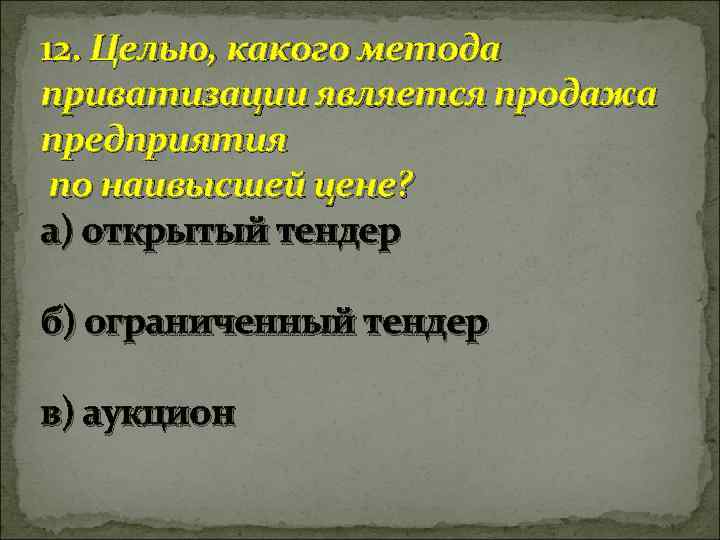 12. Целью, какого метода приватизации является продажа предприятия по наивысшей цене?

а) открытый тендер

б) ограниченный тендер

в) аукцион